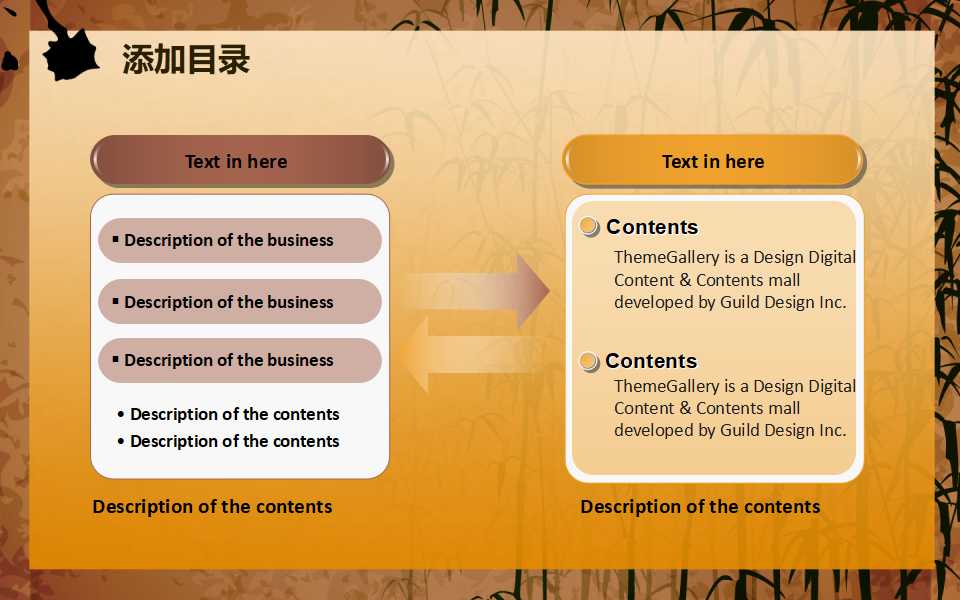 添加目录

Text in here

▪ Description of the business

▪ Description of the business

▪ Description of the business

• Description of the contents
• Description of the contents

Description of the contents

Text in here

Contents

ThemeGallery is a Design Digital Content & Contents mall developed by Guild Design Inc.

Contents

ThemeGallery is a Design Digital Content & Contents mall developed by Guild Design Inc.

Description of the contents